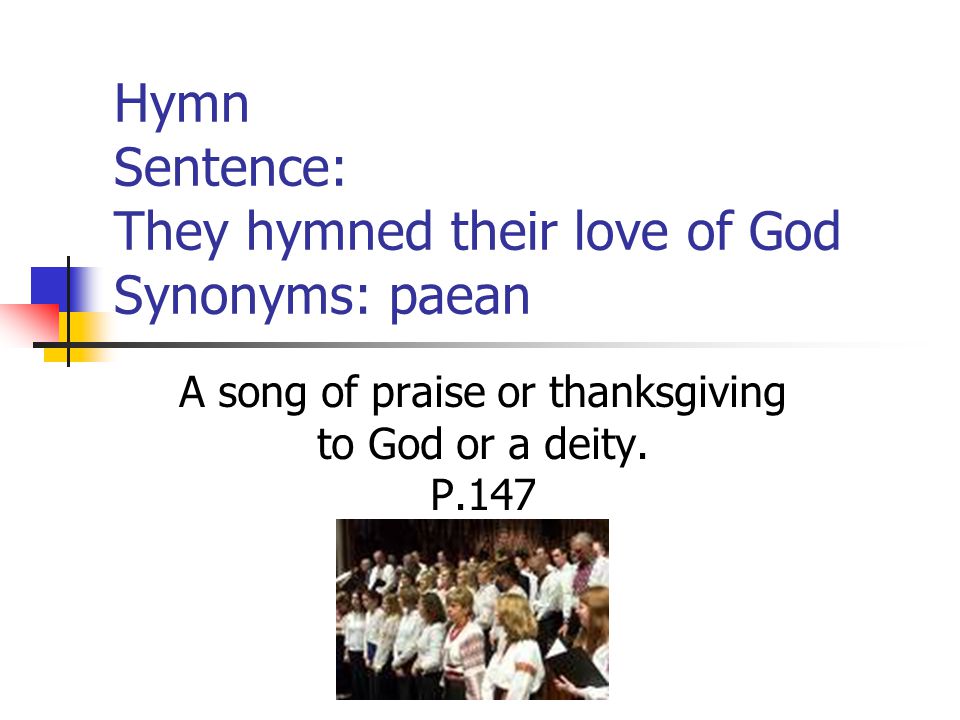 Hymn
Sentence:
They hymned their love of God
Synonyms: paean

A song of praise or thanksgiving to God or a deity.
P.147